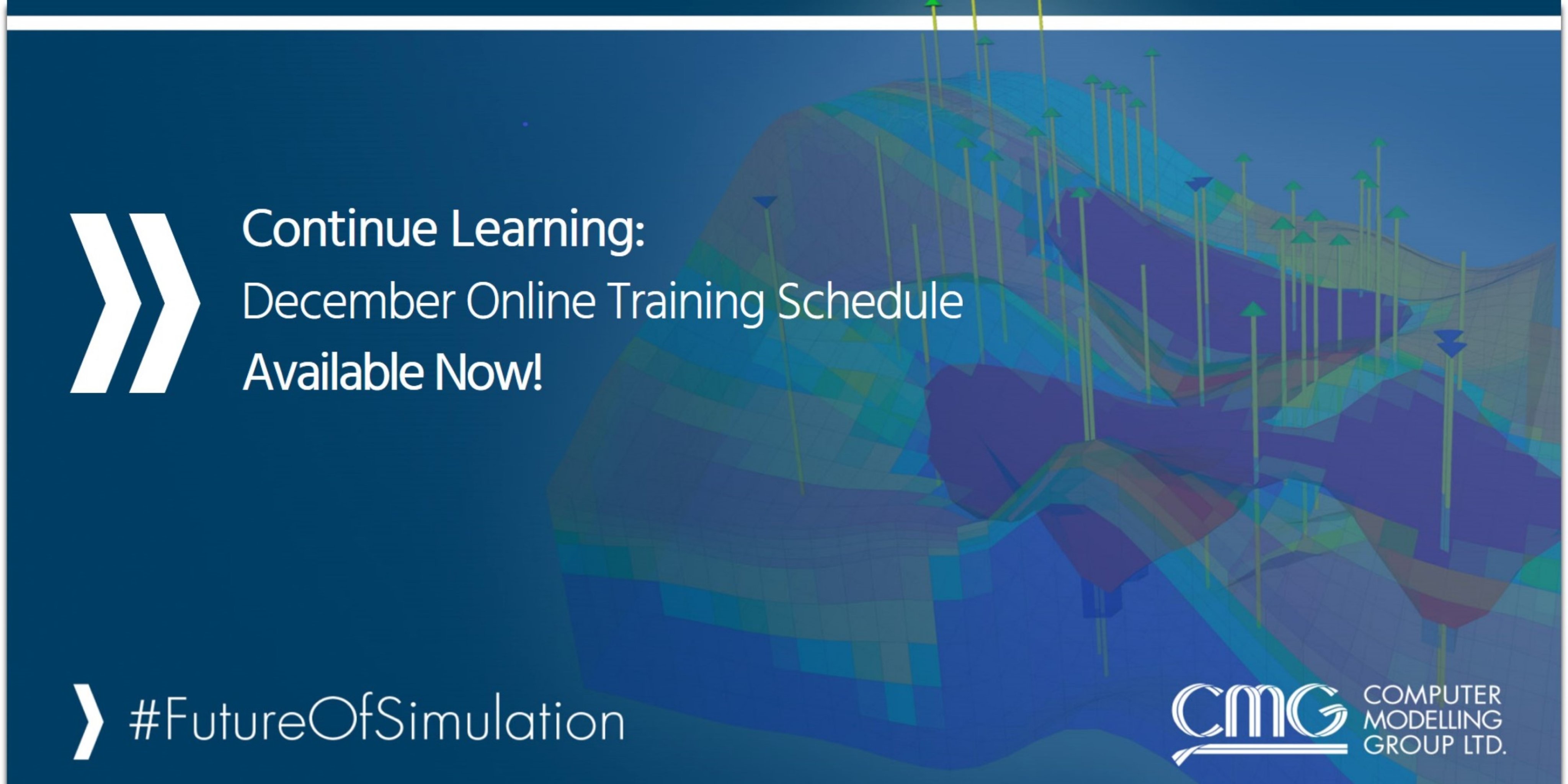 Continue Learning:
December Online Training Schedule
Available Now!

#FutureOfSimulation

CMG COMPUTER MODELLING GROUP LTD.